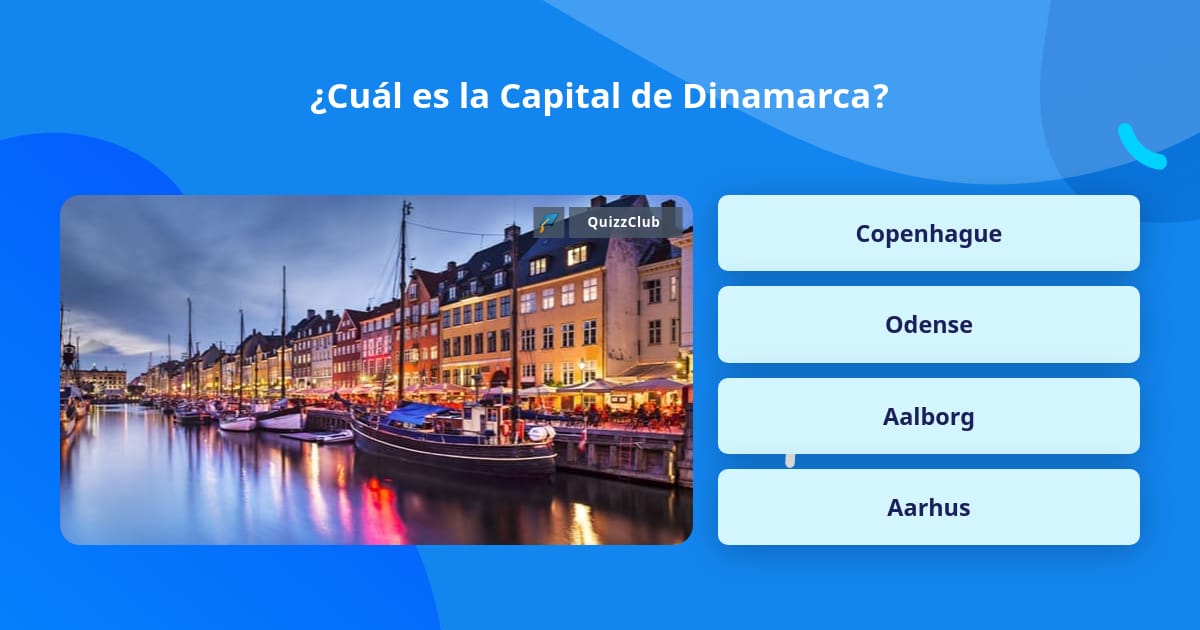 ¿Cuál es la Capital de Dinamarca?

QuizzClub

Copenhague

Odense

Aalborg

Aarhus